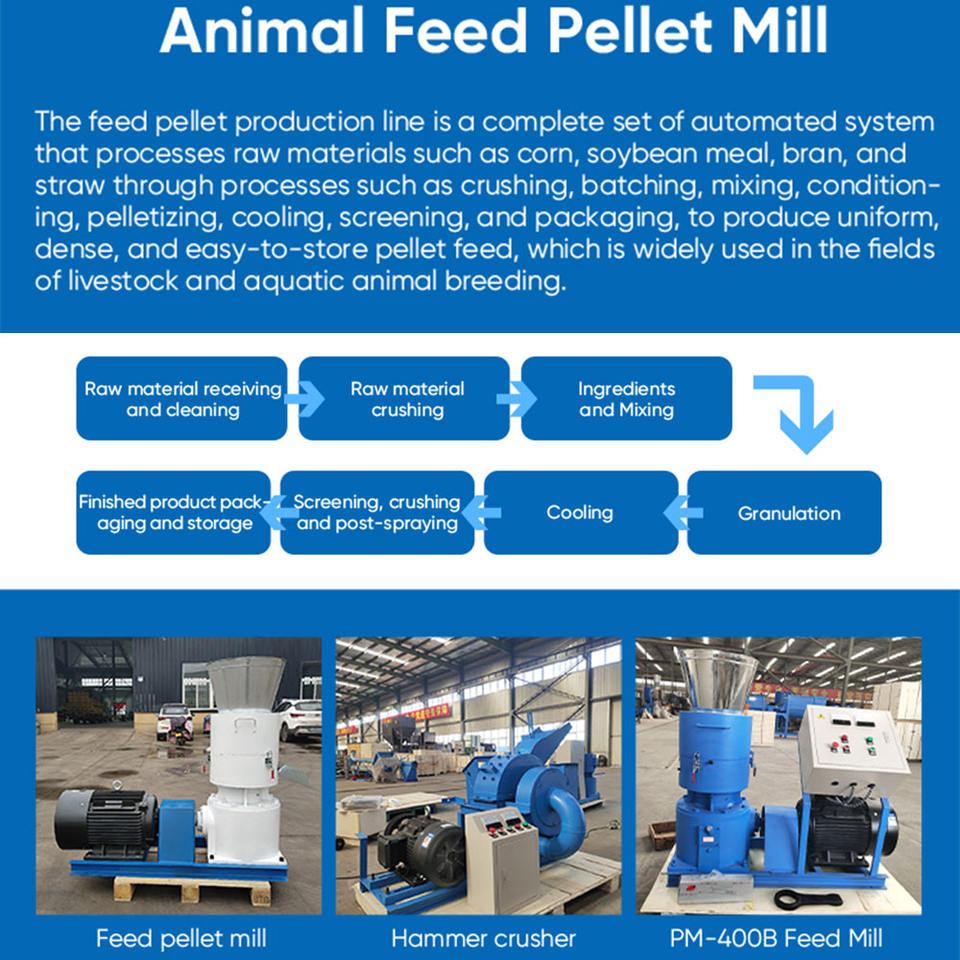 Animal Feed Pellet Mill

The feed pellet production line is a complete set of automated system that processes raw materials such as corn, soybean meal, bran, and straw through processes such as crushing, batching, mixing, conditioning, pelletizing, cooling, screening, and packaging, to produce uniform, dense, and easy-to-store pellet feed, which is widely used in the fields of livestock and aquatic animal breeding.

Raw material receiving and cleaning

Raw material crushing

Ingredients and Mixing

Granulation

Cooling

Screening, crushing and post-spraying

Finished product packaging and storage

Feed pellet mill

Hammer crusher

PM-400B Feed Mill